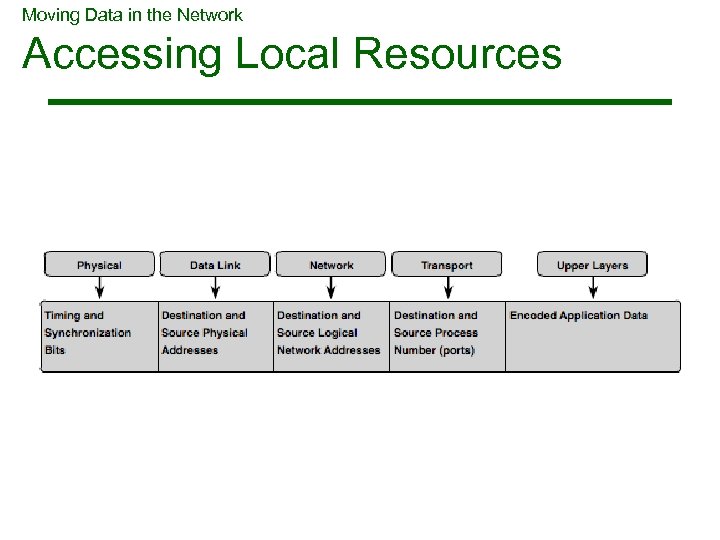 Moving Data in the Network

Accessing Local Resources

| Physical | Data Link | Network | Transport | Upper Layers |
|---|---|---|---|---|
| Timing and Synchronization Bits | Destination and Source Physical Addresses | Destination and Source Logical Network Addresses | Destination and Source Process Number (ports) | Encoded Application Data |